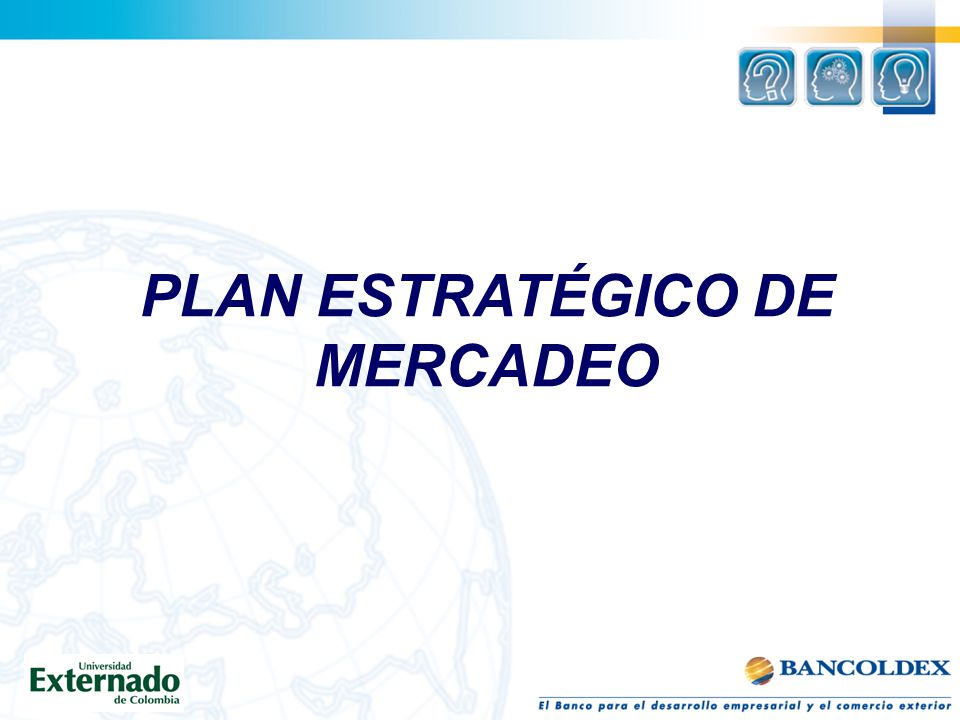 PLAN ESTRATÉGICO DE MERCADEO

Universidad
Externado
de Colombia

BANCOLDEX
El Banco para el desarrollo empresarial y el comercio exterior